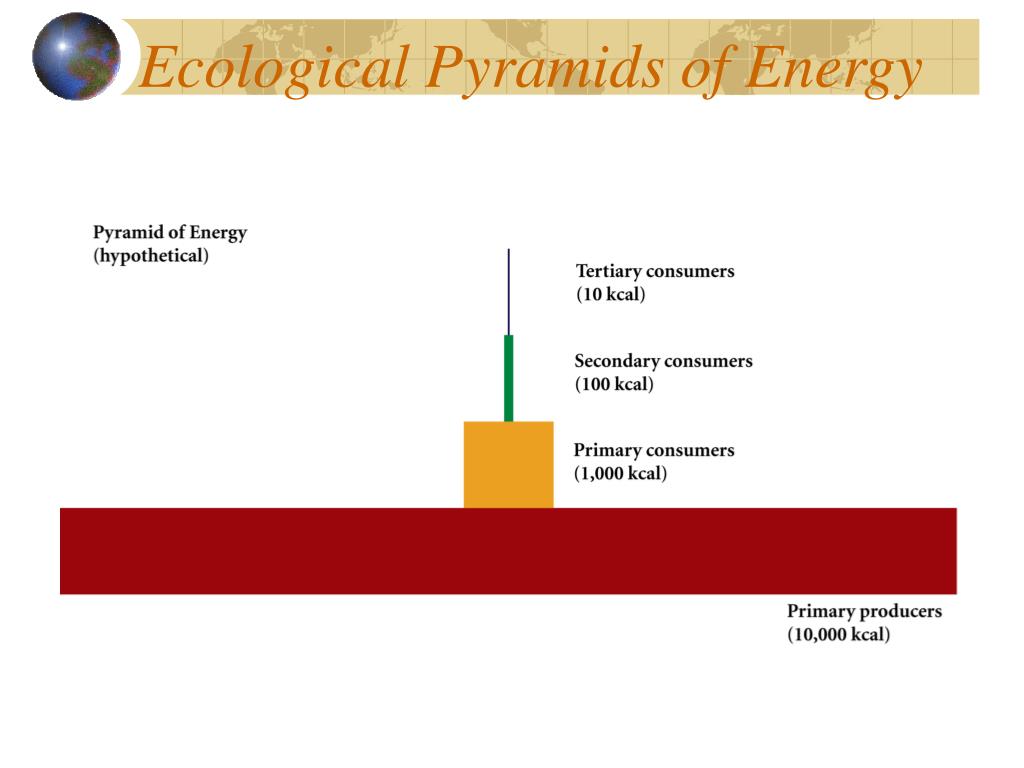 Ecological Pyramids of Energy

Pyramid of Energy
(hypothetical)

Tertiary consumers
(10 kcal)

Secondary consumers
(100 kcal)

Primary consumers
(1,000 kcal)

Primary producers
(10,000 kcal)